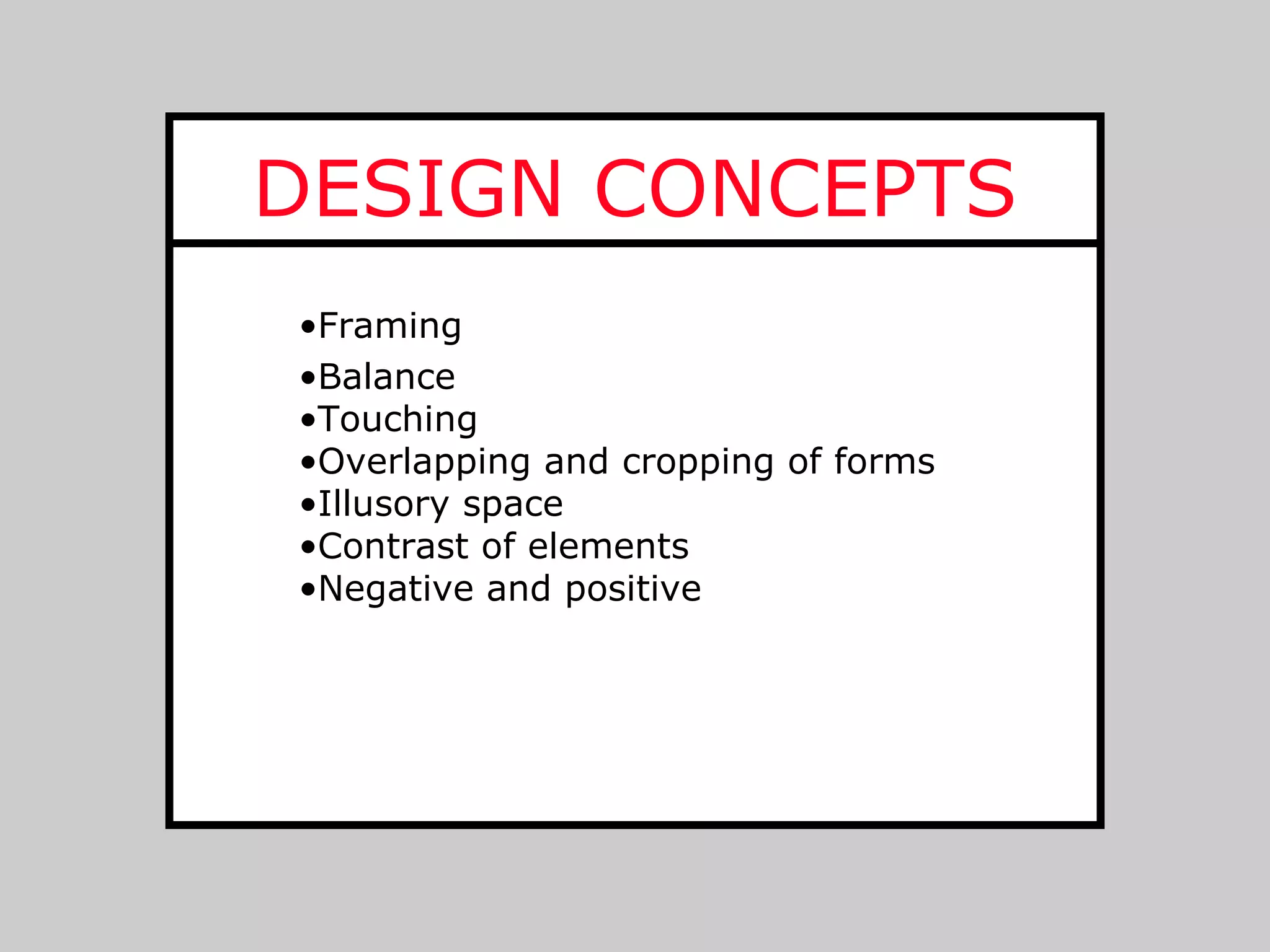 DESIGN CONCEPTS

•Framing
•Balance
•Touching
•Overlapping and cropping of forms
•Illusory space
•Contrast of elements
•Negative and positive